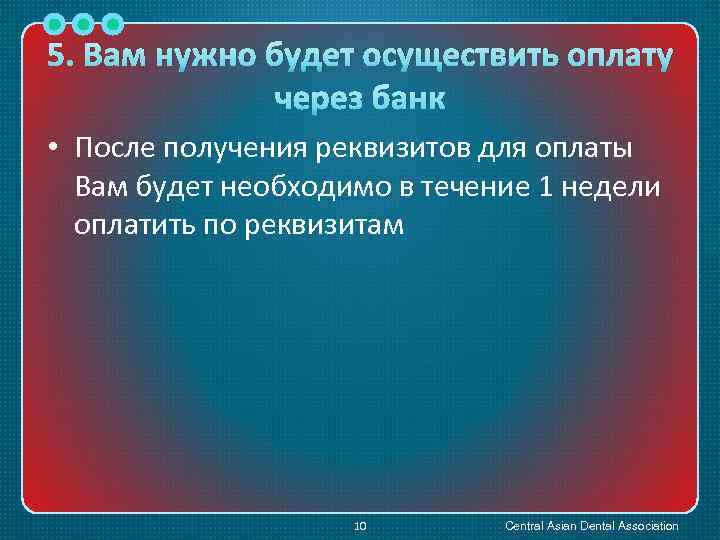 5. Вам нужно будет осуществить оплату через банк

• После получения реквизитов для оплаты Вам будет необходимо в течение 1 недели оплатить по реквизитам

10

Central Asian Dental Association